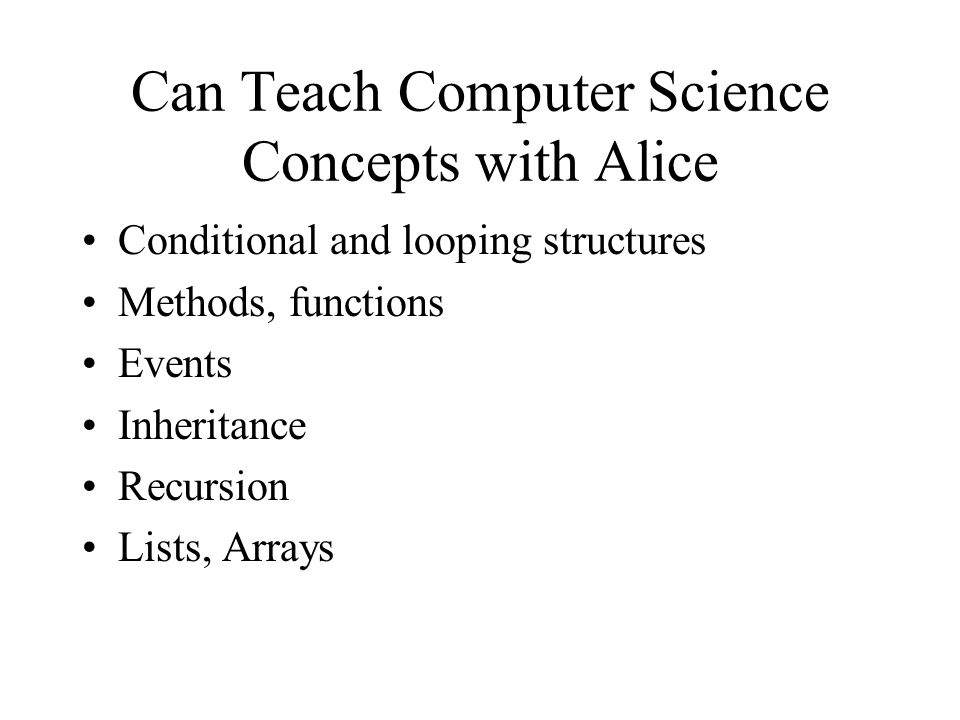 Can Teach Computer Science Concepts with Alice

• Conditional and looping structures
• Methods, functions
• Events
• Inheritance
• Recursion
• Lists, Arrays